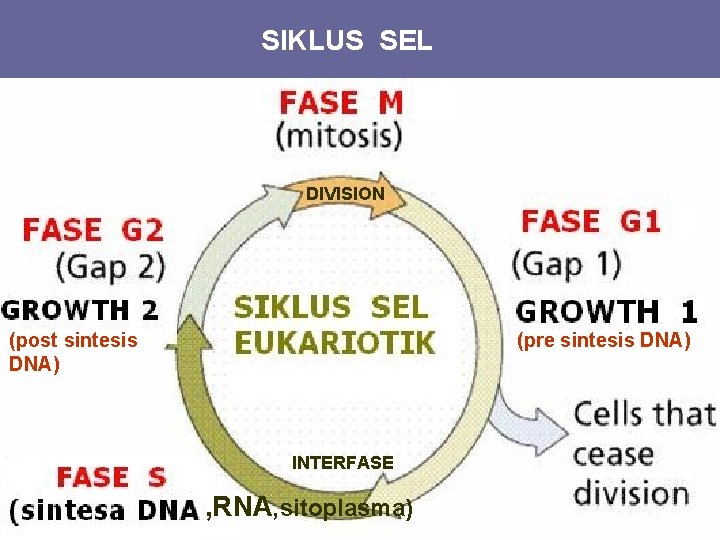 SIKLUS SEL

FASE M
(mitosis)

DIVISION

FASE G2
(Gap 2)
GROWTH 2
(post sintesis DNA)

SIKLUS SEL
EUKARIOTIK

FASE G1
(Gap 1)
GROWTH 1
(pre sintesis DNA)

Cells that cease division

INTERFASE

FASE S
(sintesa DNA ,RNA,sitoplasma)